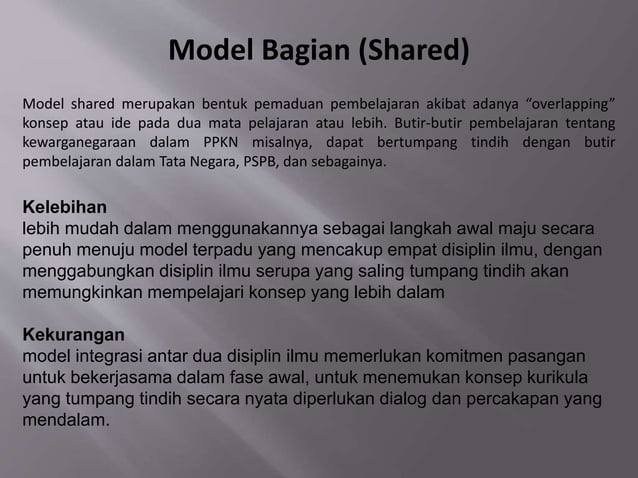 Model Bagian (Shared)

Model shared merupakan bentuk pemaduan pembelajaran akibat adanya “overlapping” konsep atau ide pada dua mata pelajaran atau lebih. Butir-butir pembelajaran tentang kewarganegaraan dalam PPKN misalnya, dapat bertumpang tindih dengan butir pembelajaran dalam Tata Negara, PSPB, dan sebagainya.

Kelebihan
lebih mudah dalam menggunakannya sebagai langkah awal maju secara penuh menuju model terpadu yang mencakup empat disiplin ilmu, dengan menggabungkan disiplin ilmu serupa yang saling tumpang tindih akan memungkinkan mempelajari konsep yang lebih dalam

Kekurangan
model integrasi antar dua disiplin ilmu memerlukan komitmen pasangan untuk bekerjasama dalam fase awal, untuk menemukan konsep kurikula yang tumpang tindih secara nyata diperlukan dialog dan percakapan yang mendalam.